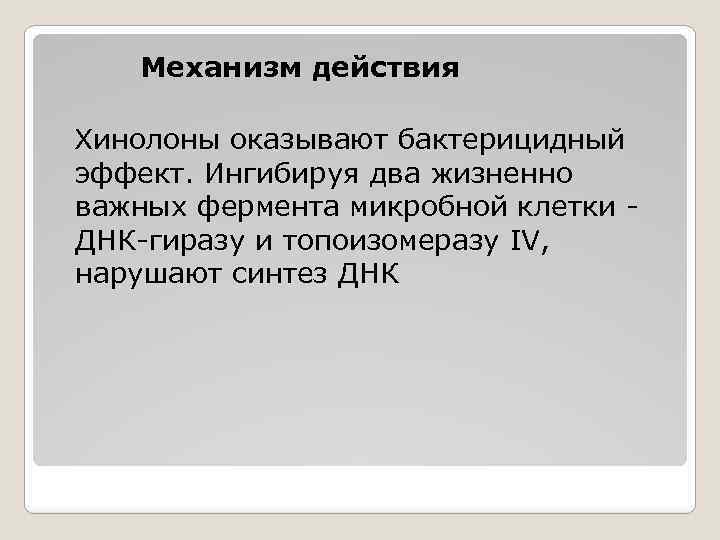 Механизм действия

Хинолоны оказывают бактерицидный эффект. Ингибируя два жизненно важных фермента микробной клетки - ДНК-гиразу и топоизомеразу IV, нарушают синтез ДНК